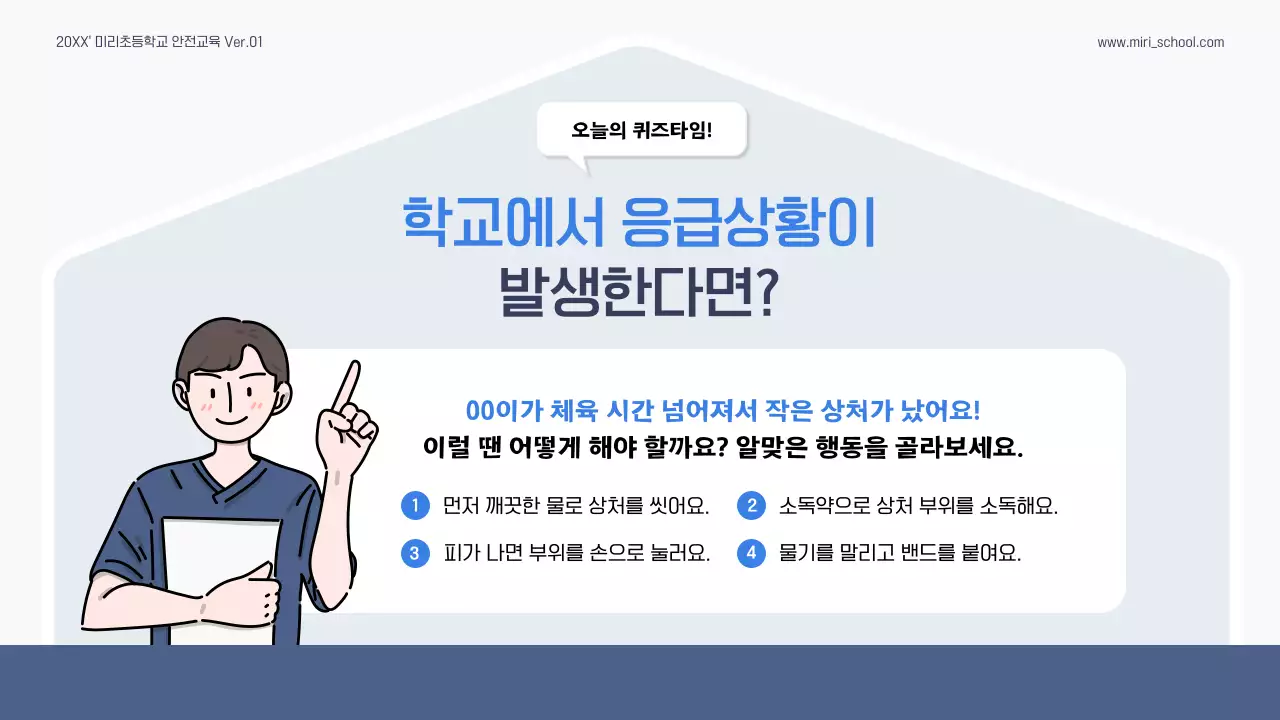 20XX' 미리초등학교 안전교육 Ver.01

www.miri_school.com

오늘의 퀴즈타임!

학교에서 응급상황이 발생한다면?

00이가 체육 시간 넘어져서 작은 상처가 났어요!
이럴 땐 어떻게 해야 할까요? 알맞은 행동을 골라보세요.

1 먼저 깨끗한 물로 상처를 씻어요.
2 소독약으로 상처 부위를 소독해요.
3 피가 나면 부위를 손으로 눌러요.
4 물기를 말리고 밴드를 붙여요.